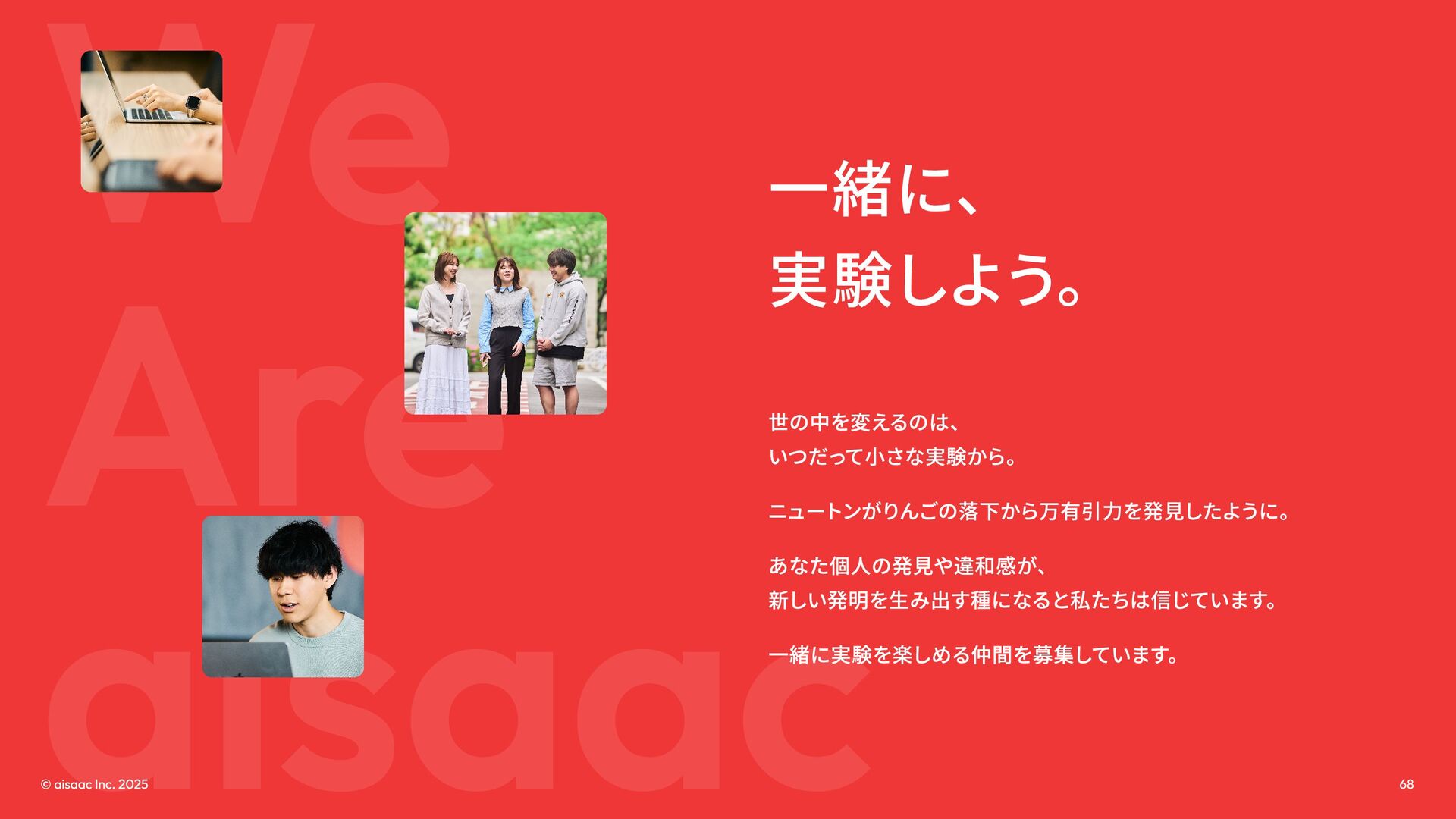 We
Are
aisaac

一緒に、
実験しよう。

世の中を変えるのは、
いつだって小さな実験から。

ニュートンがりんごの落下から万有引力を発見したように。

あなた個人の発見や違和感が、
新しい発明を生み出す種になると私たちは信じています。

一緒に実験を楽しめる仲間を募集しています。

© aisaac Inc. 2025

68